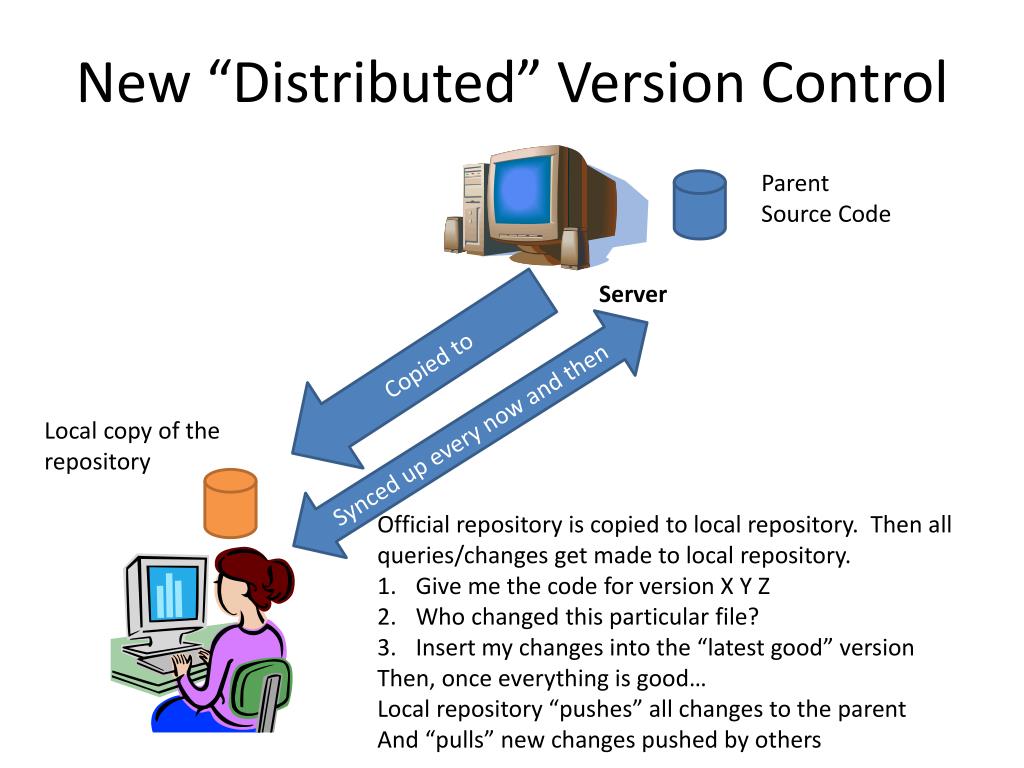 New “Distributed” Version Control

Parent
Source Code

Server

Copied to

Synced up every now and then

Local copy of the repository

Official repository is copied to local repository. Then all queries/changes get made to local repository.
1. Give me the code for version X Y Z
2. Who changed this particular file?
3. Insert my changes into the “latest good” version
Then, once everything is good…
Local repository “pushes” all changes to the parent
And “pulls” new changes pushed by others